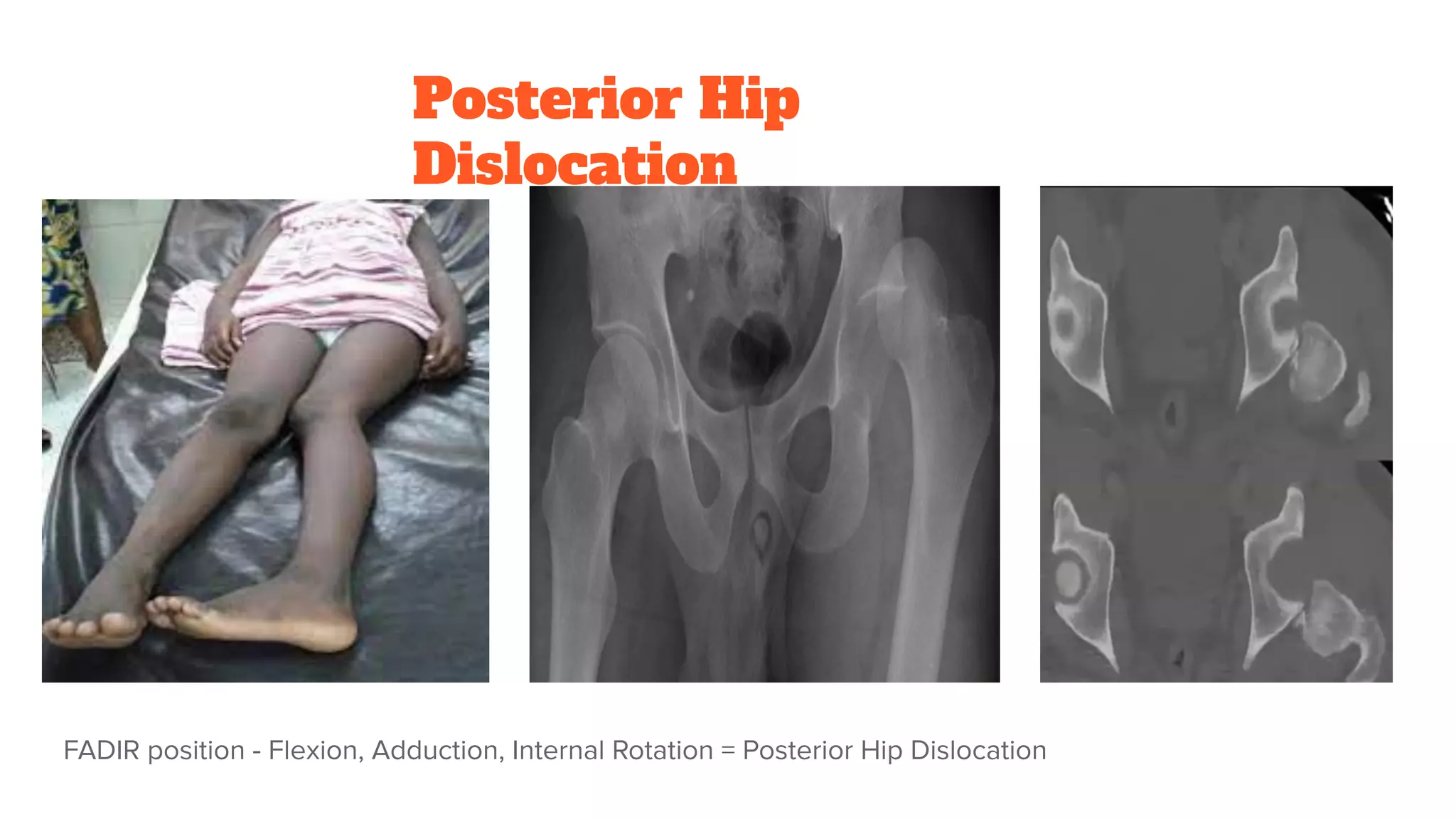 Posterior Hip Dislocation

FADIR position - Flexion, Adduction, Internal Rotation = Posterior Hip Dislocation